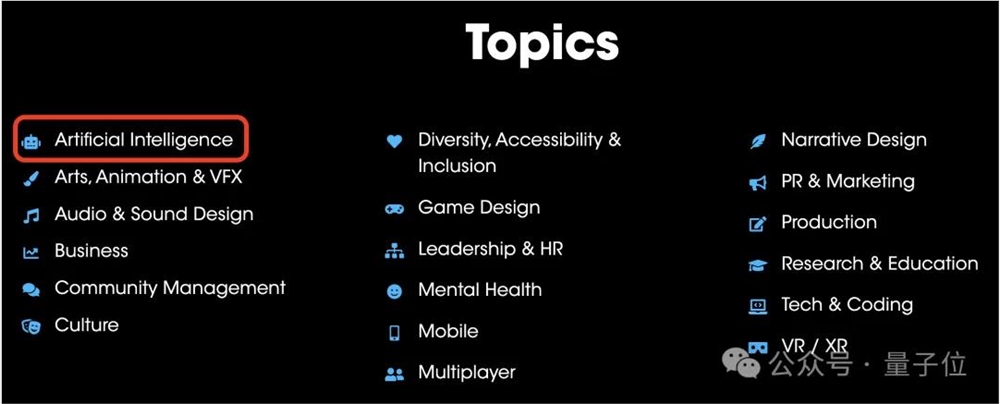 Topics

Artificial Intelligence
Arts, Animation & VFX
Audio & Sound Design
Business
Community Management
Culture

Diversity, Accessibility & Inclusion
Game Design
Leadership & HR
Mental Health
Mobile
Multiplayer

Narrative Design
PR & Marketing
Production
Research & Education
Tech & Coding
VR / XR

公众号 · 量子位